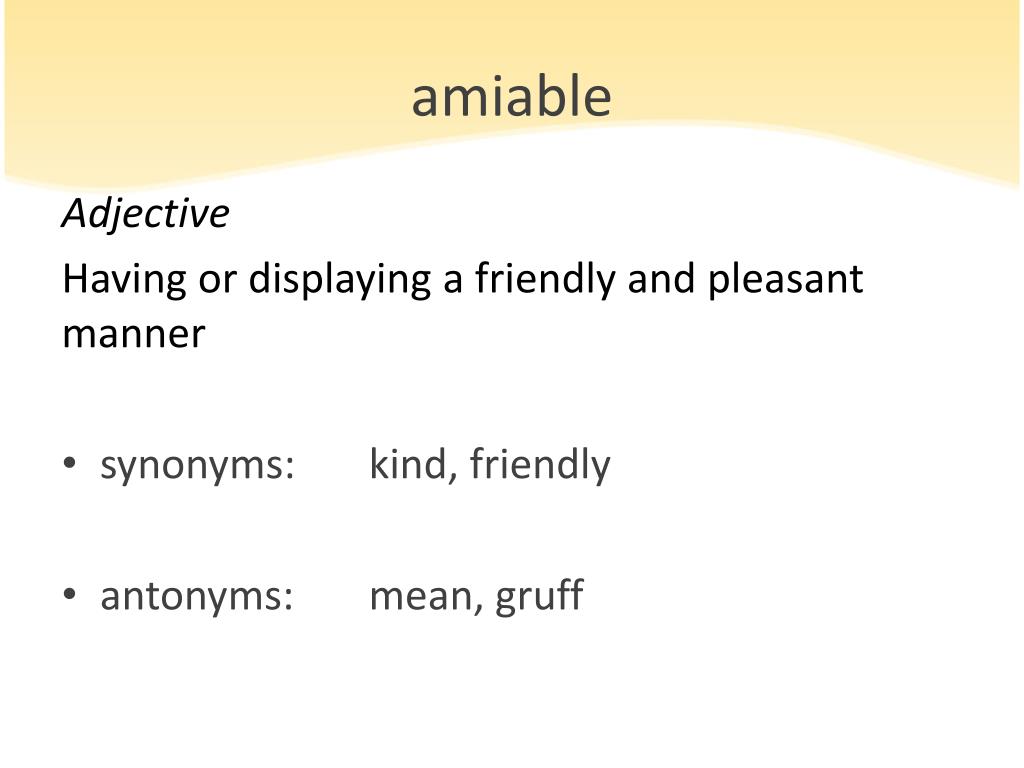 amiable

Adjective

Having or displaying a friendly and pleasant manner

• synonyms: kind, friendly

• antonyms: mean, gruff